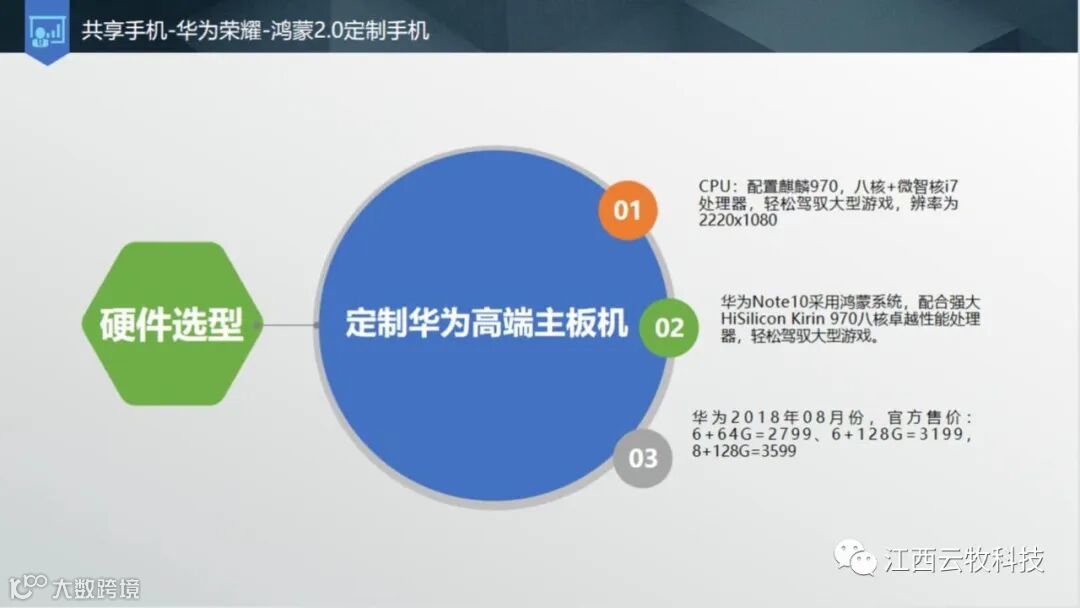 共享手机-华为荣耀-鸿蒙2.0定制手机

硬件选型

定制华为高端主板机

01

CPU：配置麒麟970，八核+微智核i7处理器，轻松驾驭大型游戏，辨率为2220x1080

02

华为Note10采用鸿蒙系统，配合强大HiSilicon Kirin 970八核卓越性能处理器，轻松驾驭大型游戏。

03

华为2018年08月份，官方售价：6+64G=2799、6+128G=3199，8+128G=3599

江西云牧科技

大数跨境